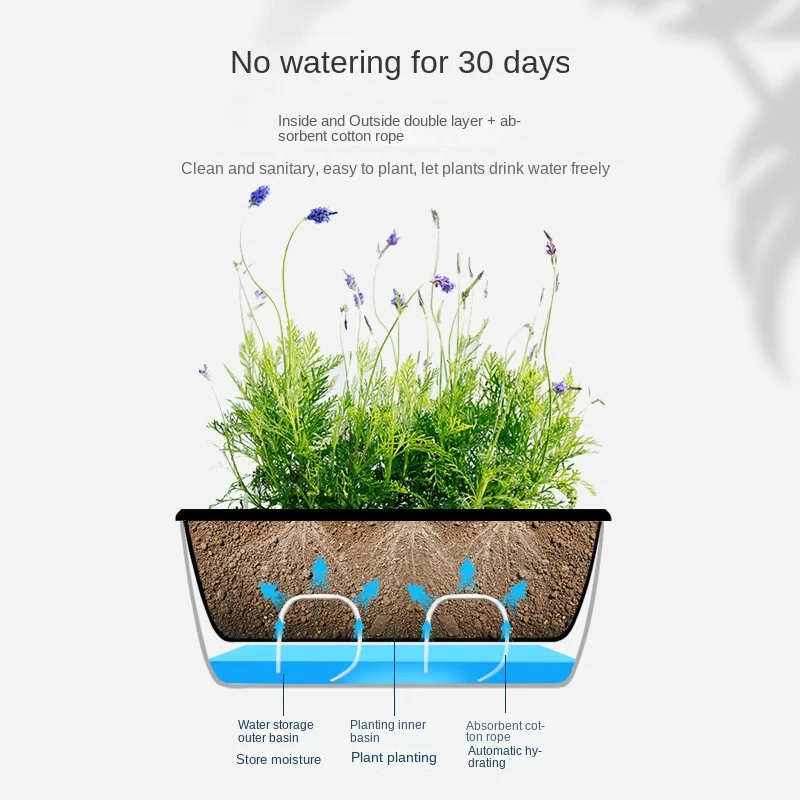 No watering for 30 days

Inside and Outside double layer + absorbent cotton rope

Clean and sanitary, easy to plant, let plants drink water freely

Water storage outer basin

Store moisture

Planting inner basin

Plant planting

Absorbent cotton rope

Automatic hydrating